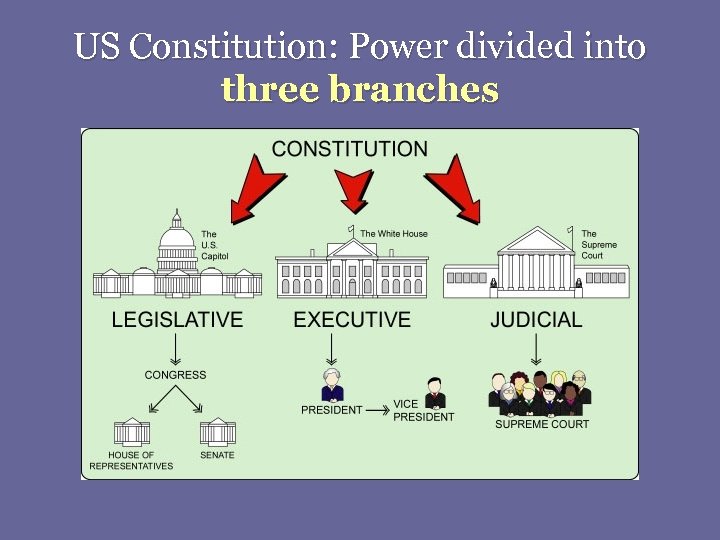 US Constitution: Power divided into three branches

CONSTITUTION

The U.S. Capitol

The White House

The Supreme Court

LEGISLATIVE

EXECUTIVE

JUDICIAL

CONGRESS

HOUSE OF REPRESENTATIVES

SENATE

PRESIDENT

VICE PRESIDENT

SUPREME COURT